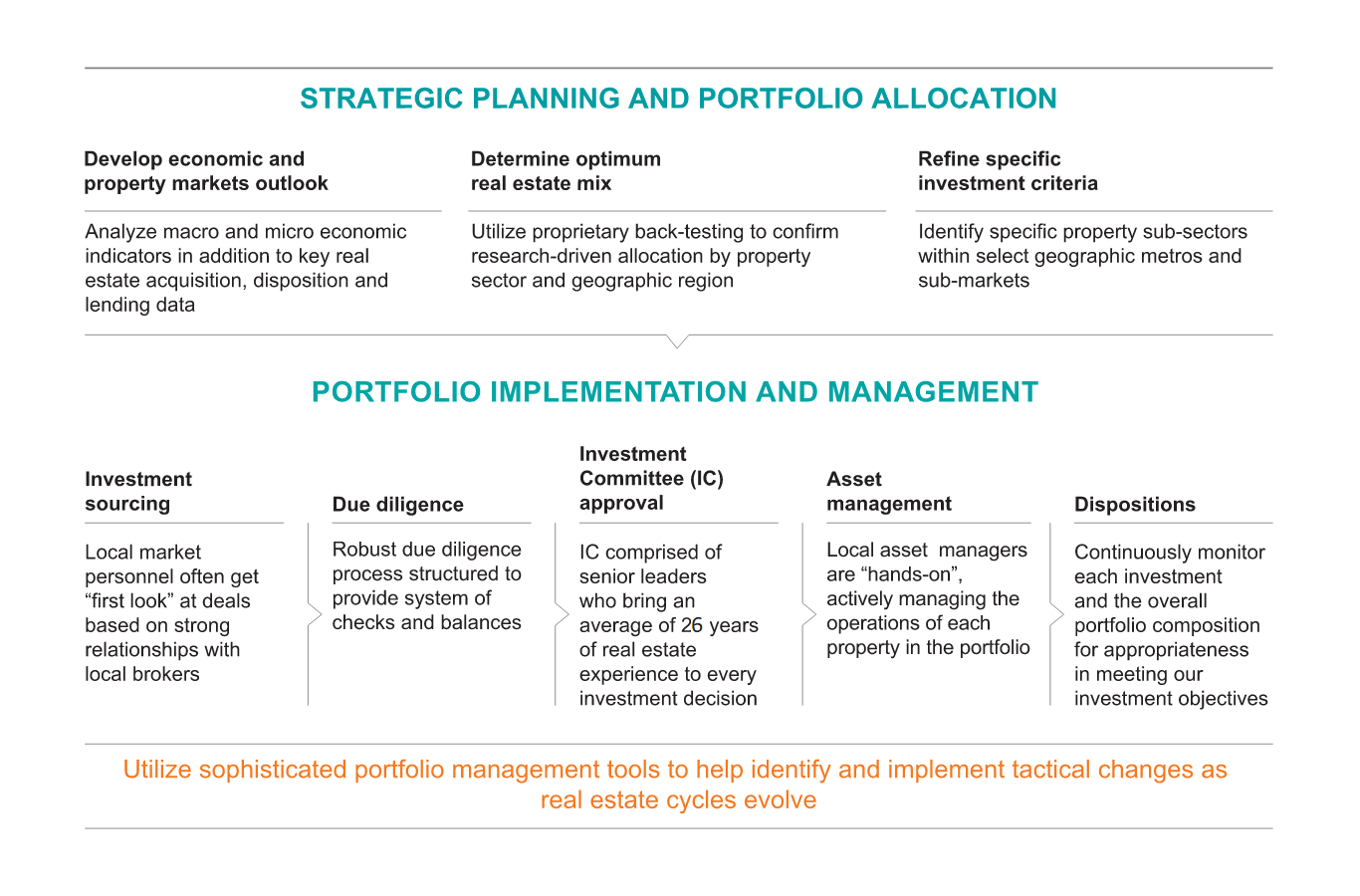 STRATEGIC PLANNING AND PORTFOLIO ALLOCATION

Develop economic and property markets outlook

Analyze macro and micro economic indicators in addition to key real estate acquisition, disposition and lending data

Determine optimum real estate mix

Utilize proprietary back-testing to confirm research-driven allocation by property sector and geographic region

Refine specific investment criteria

Identify specific property sub-sectors within select geographic metros and sub-markets

PORTFOLIO IMPLEMENTATION AND MANAGEMENT

Investment sourcing

Local market personnel often get “first look” at deals based on strong relationships with local brokers

Due diligence

Robust due diligence process structured to provide system of checks and balances

Investment Committee (IC) approval

IC comprised of senior leaders who bring an average of 26 years of real estate experience to every investment decision

Asset management

Local asset managers are “hands-on”, actively managing the operations of each property in the portfolio

Dispositions

Continuously monitor each investment and the overall portfolio composition for appropriateness in meeting our investment objectives

Utilize sophisticated portfolio management tools to help identify and implement tactical changes as real estate cycles evolve